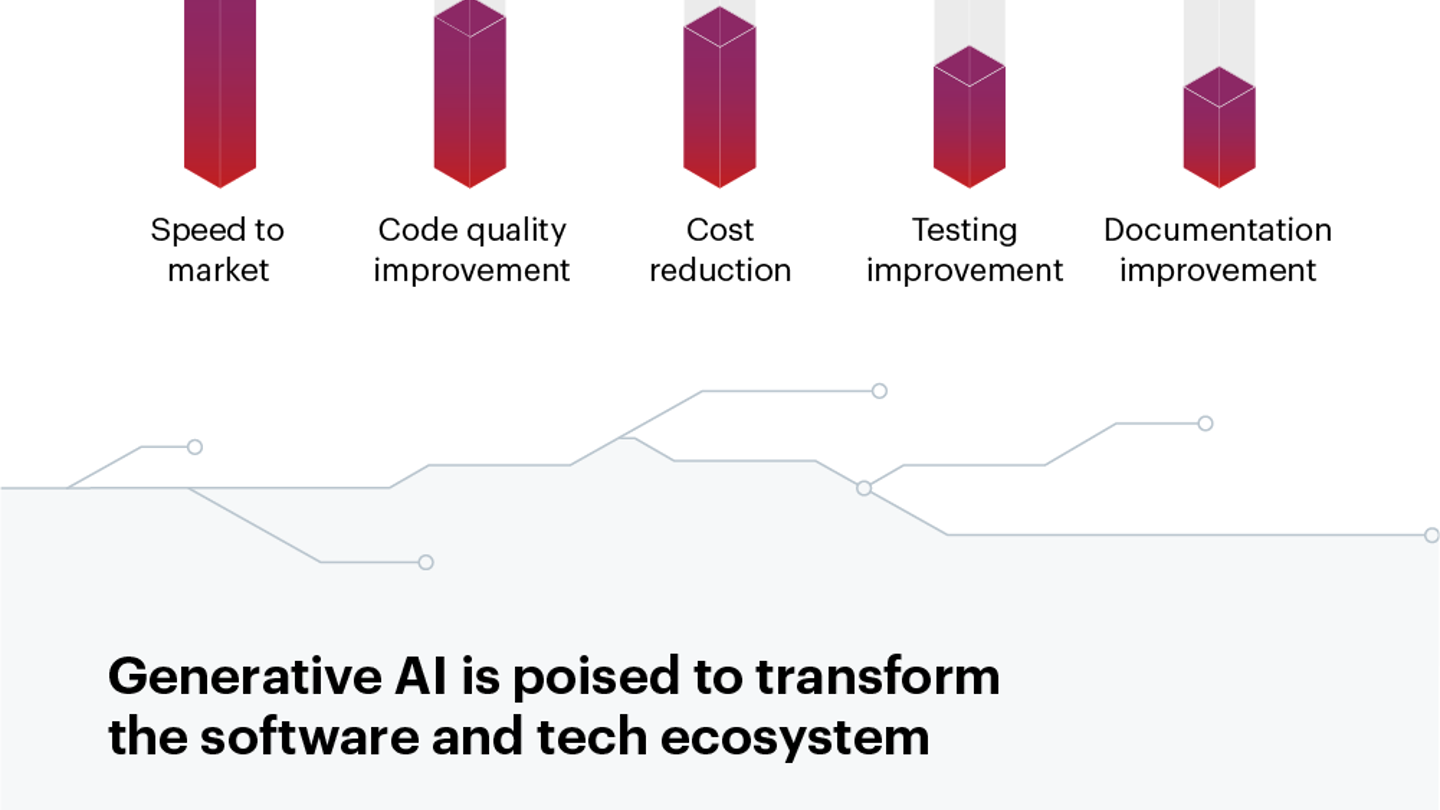 Speed to market

Code quality improvement

Cost reduction

Testing improvement

Documentation improvement

Generative AI is poised to transform the software and tech ecosystem